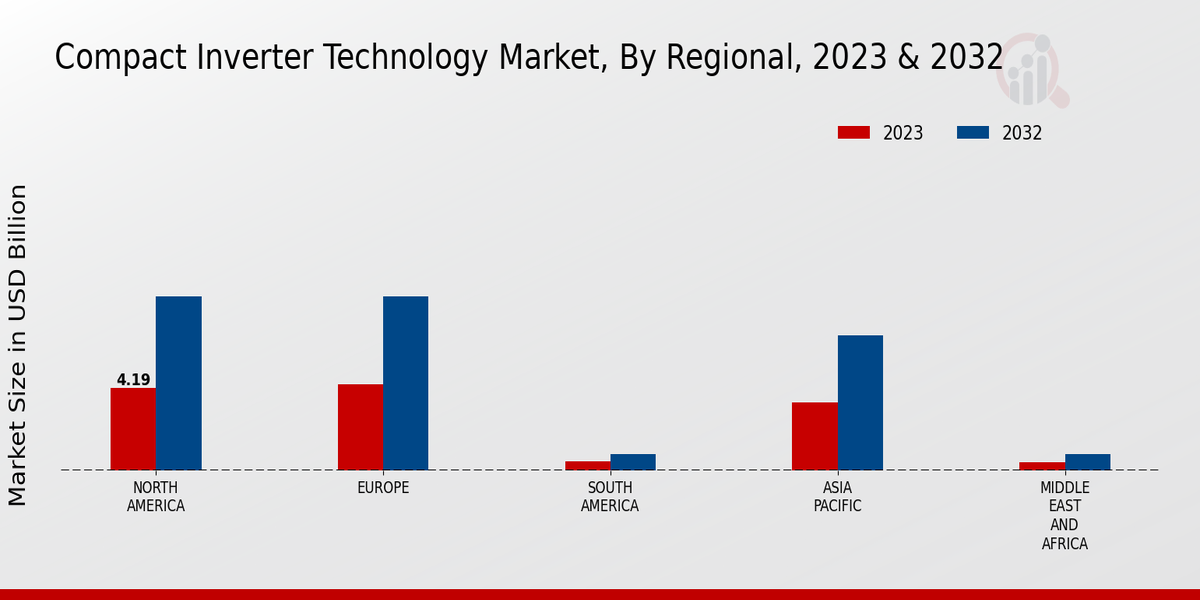 Compact Inverter Technology Market, By Regional, 2023 & 2032

2023
2032

Market Size in USD Billion

4.19

NORTH AMERICA
EUROPE
SOUTH AMERICA
ASIA PACIFIC
MIDDLE EAST AND AFRICA